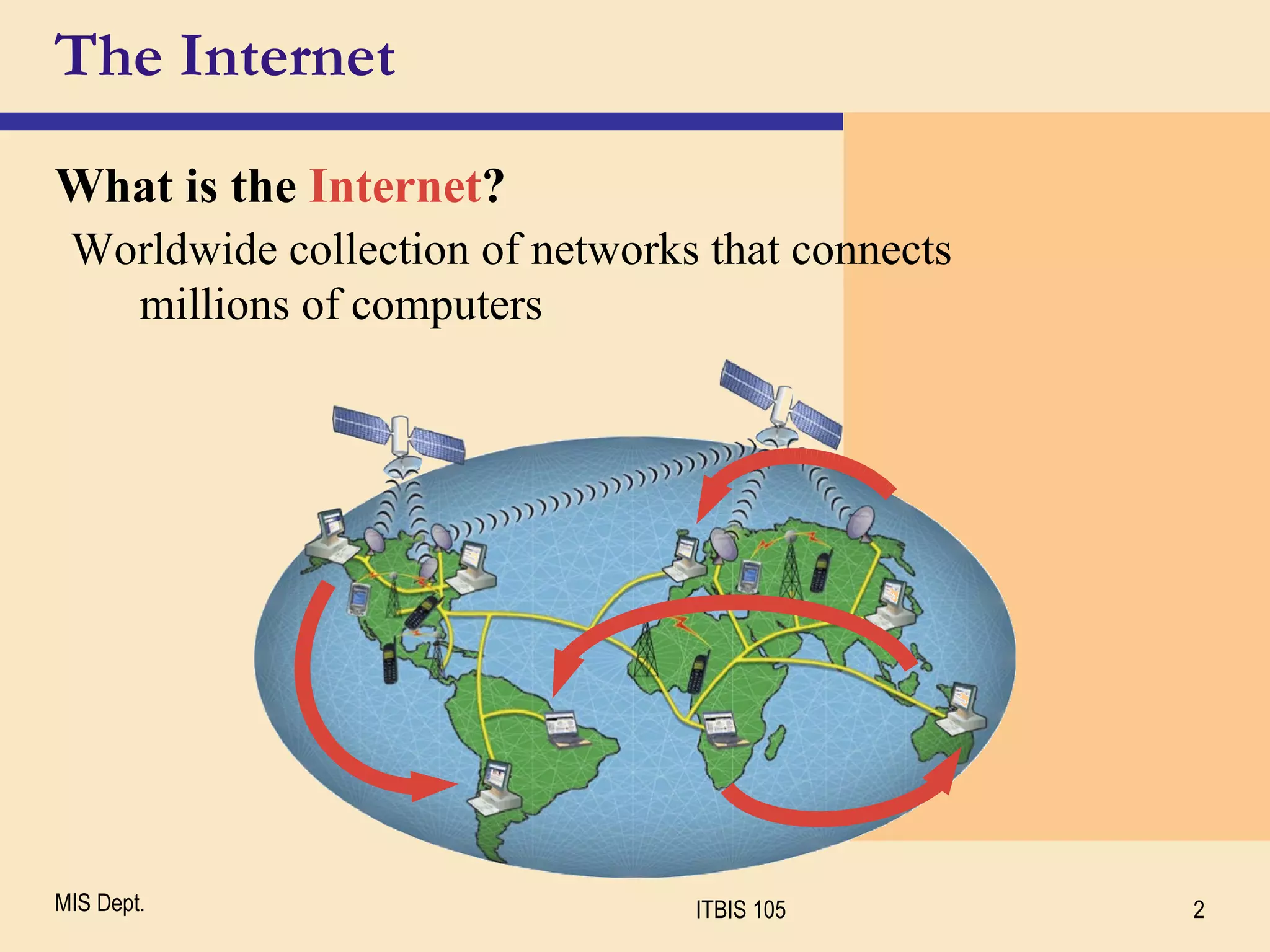 The Internet

What is the Internet?

Worldwide collection of networks that connects millions of computers

MIS Dept.

ITBIS 105

2